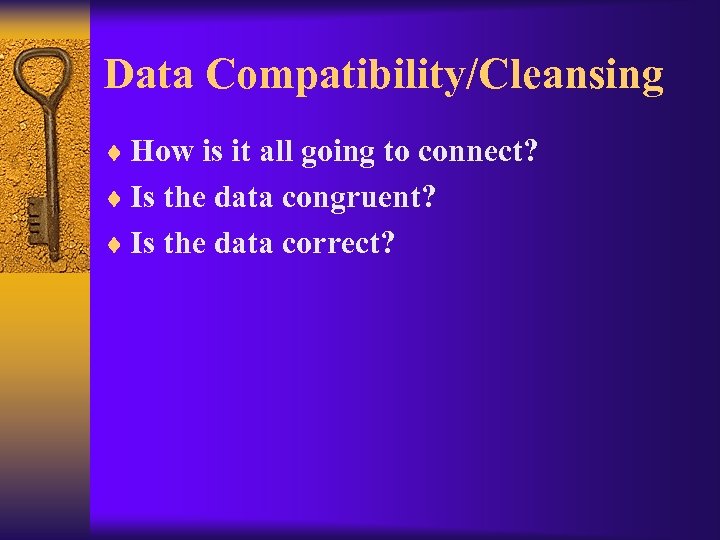 Data Compatibility/Cleansing

♦ How is it all going to connect?
♦ Is the data congruent?
♦ Is the data correct?